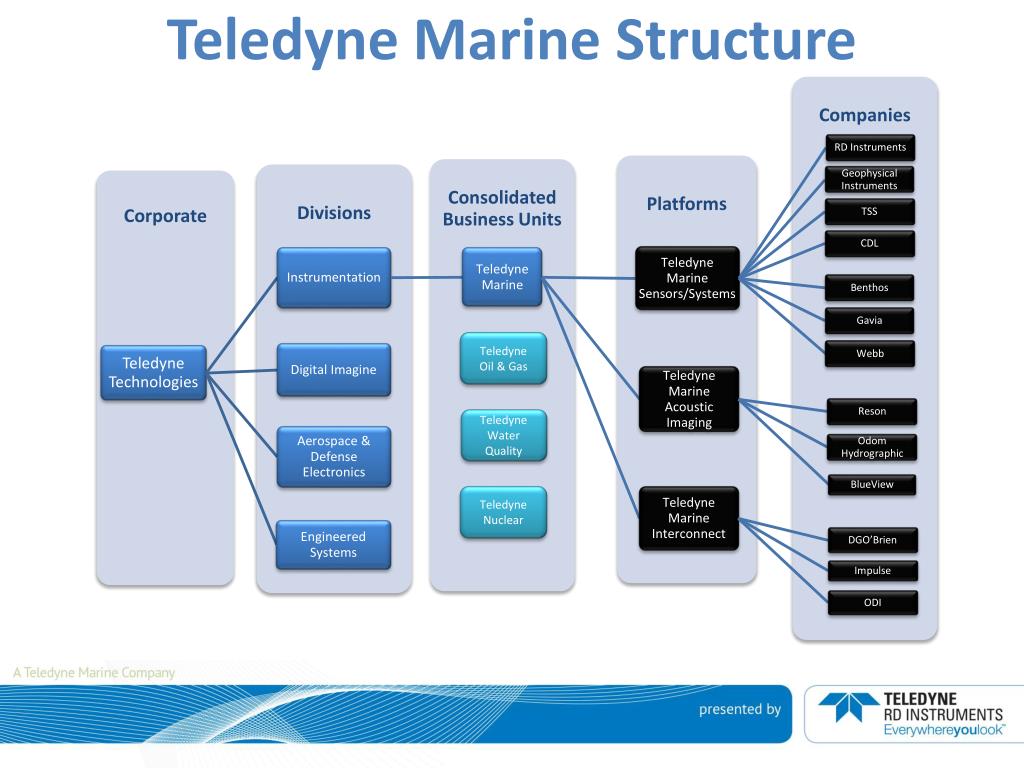 Teledyne Marine Structure

Corporate

Teledyne Technologies

Divisions

Instrumentation

Digital Imagine

Aerospace & Defense Electronics

Engineered Systems

Consolidated Business Units

Teledyne Marine

Teledyne Oil & Gas

Teledyne Water Quality

Teledyne Nuclear

Platforms

Teledyne Marine Sensors/Systems

Teledyne Marine Acoustic Imaging

Teledyne Marine Interconnect

Companies

RD Instruments

Geophysical Instruments

TSS

CDL

Benthos

Gavia

Webb

Reson

Odom Hydrographic

BlueView

DGO'Brien

Impulse

ODI

A Teledyne Marine Company

presented by

TELEDYNE
RD INSTRUMENTS
Everywhereyoulook™